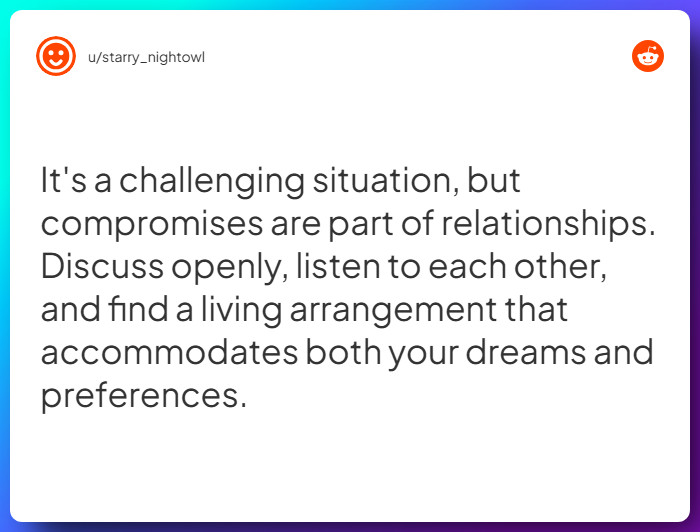 u/starry_nightowl

It's a challenging situation, but compromises are part of relationships. Discuss openly, listen to each other, and find a living arrangement that accommodates both your dreams and preferences.